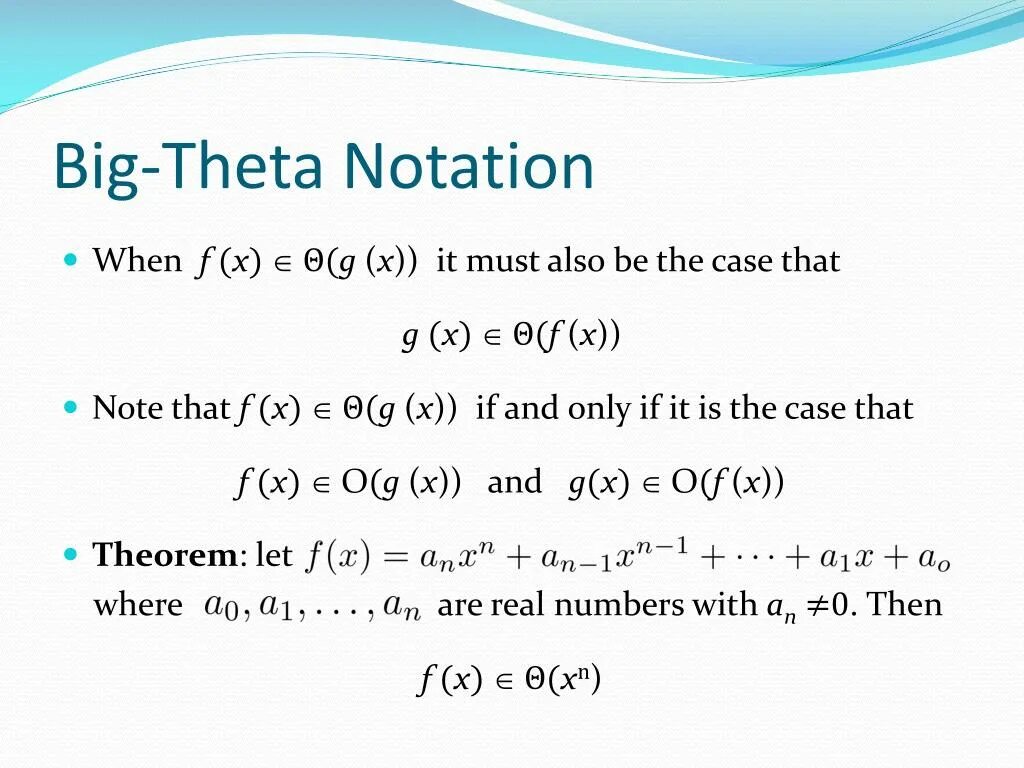 Big-Theta Notation

When $f(x) \in \Theta(g(x))$ it must also be the case that

$g(x) \in \Theta(f(x))$

Note that $f(x) \in \Theta(g(x))$ if and only if it is the case that

$f(x) \in O(g(x))$ and $g(x) \in O(f(x))$

**Theorem**: let $f(x) = a_n x^n + a_{n-1} x^{n-1} + \cdots + a_1 x + a_o$ where $a_0, a_1, \ldots, a_n$ are real numbers with $a_n \neq 0$. Then

$f(x) \in \Theta(x^n)$